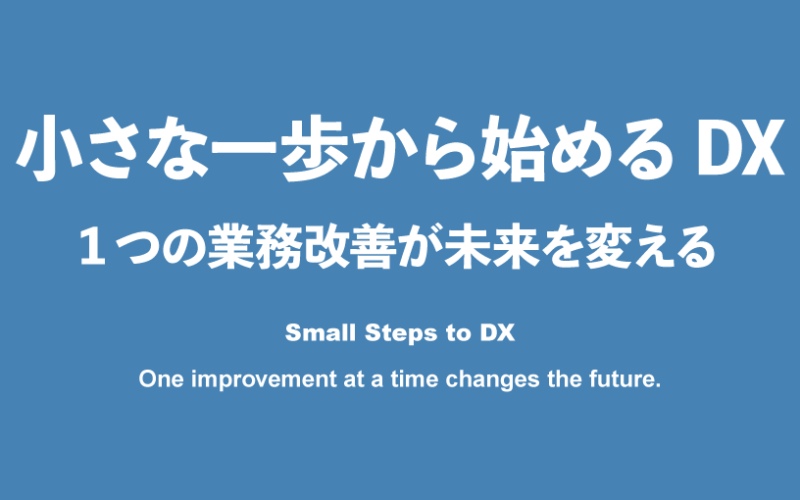 小さな一歩から始める DX

１つの業務改善が未来を変える

Small Steps to DX

One improvement at a time changes the future.